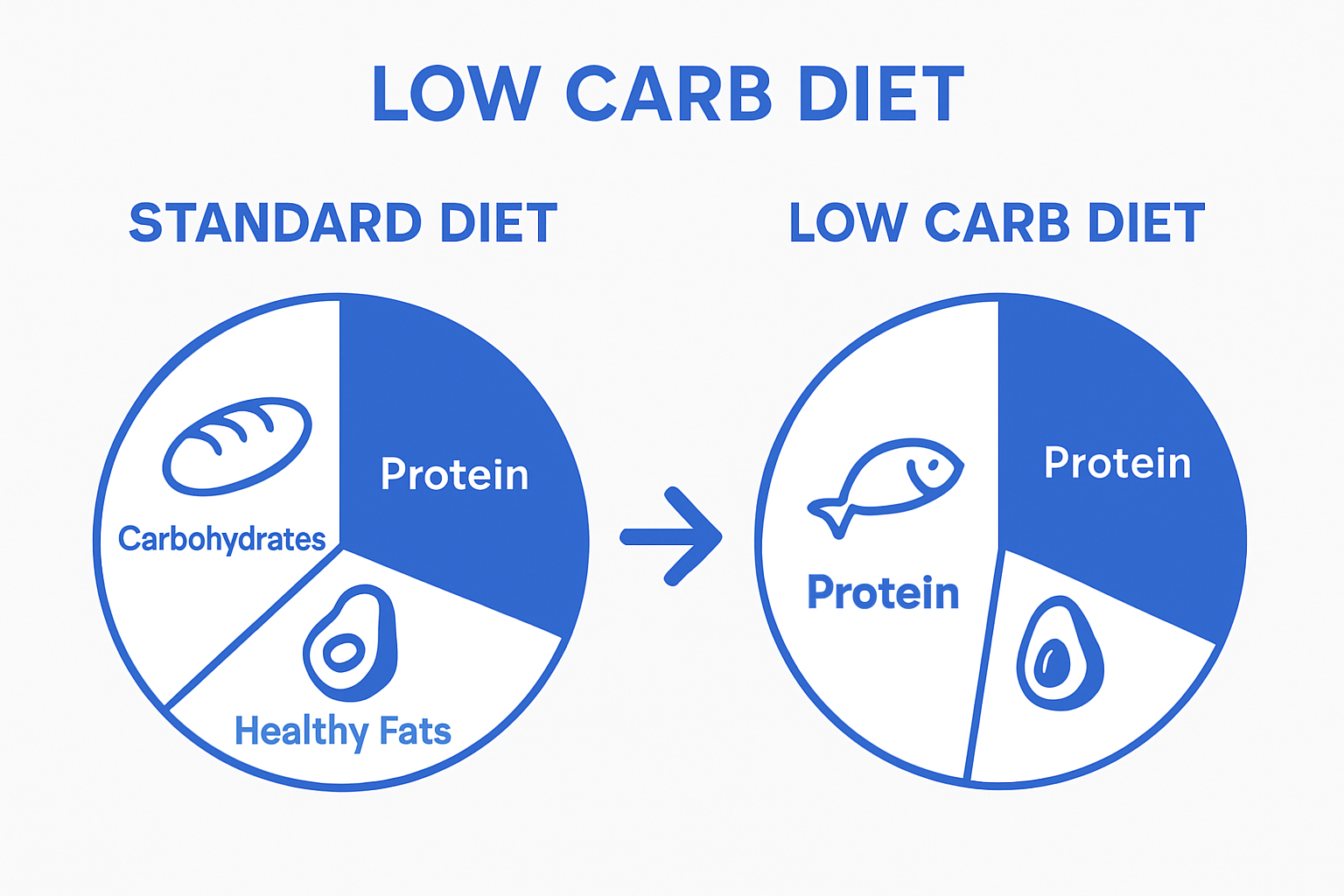 LOW CARB DIET

STANDARD DIET

Carbohydrates

Protein

Healthy Fats

LOW CARB DIET

Protein

Protein